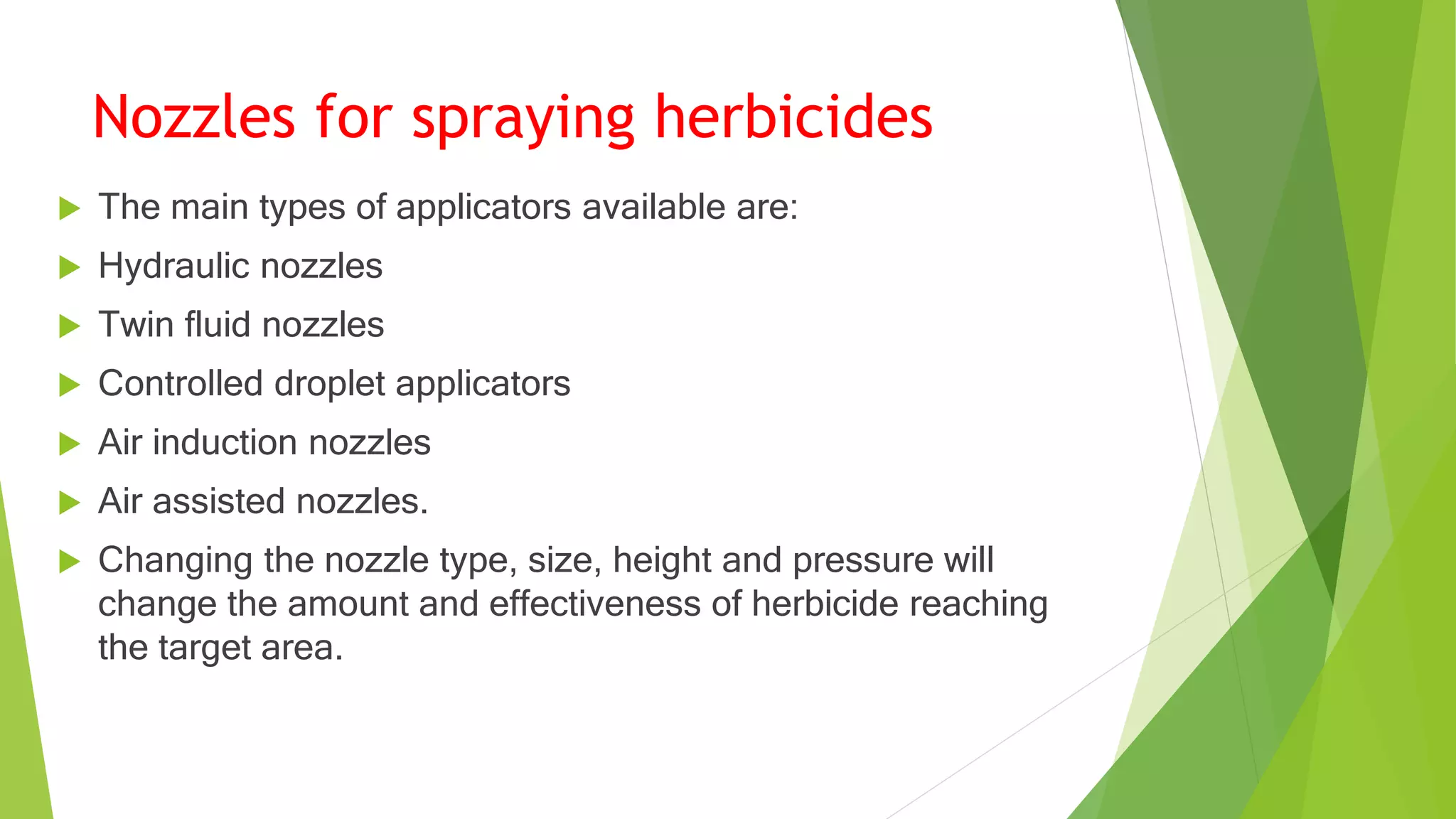 Nozzles for spraying herbicides

The main types of applicators available are:

Hydraulic nozzles

Twin fluid nozzles

Controlled droplet applicators

Air induction nozzles

Air assisted nozzles.

Changing the nozzle type, size, height and pressure will change the amount and effectiveness of herbicide reaching the target area.